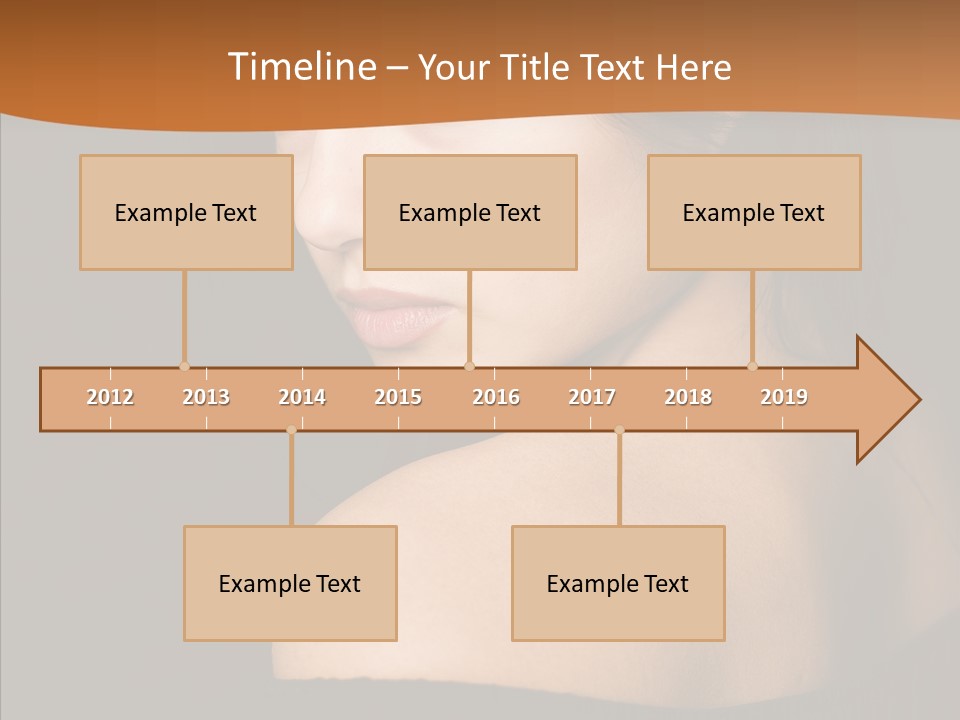 Timeline – Your Title Text Here

Example Text

Example Text

Example Text

2012 2013 2014 2015 2016 2017 2018 2019

Example Text

Example Text